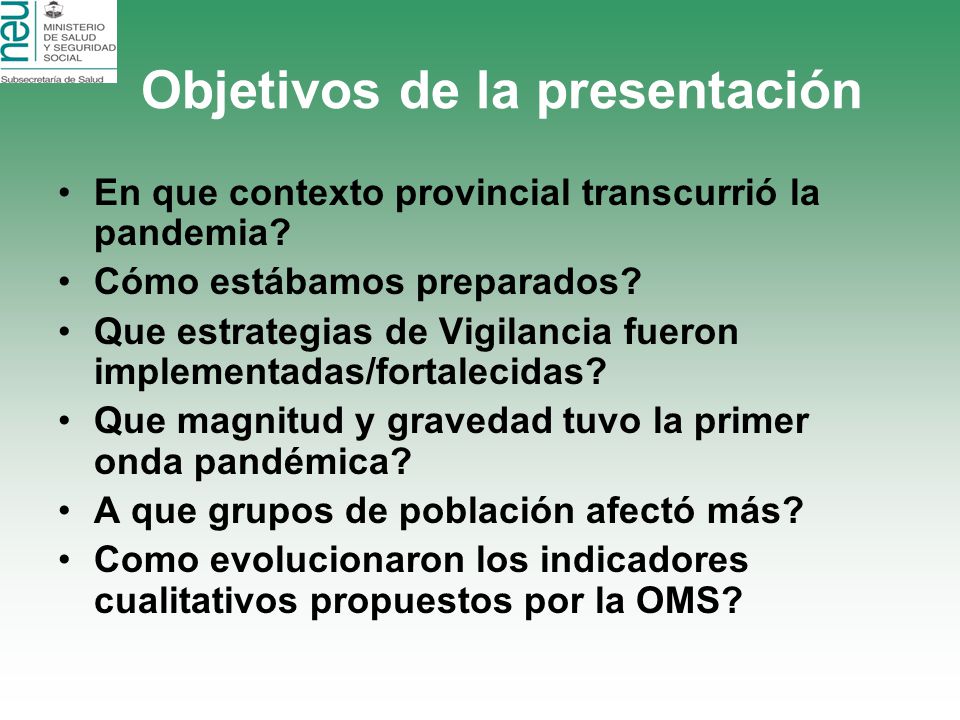 neu MINISTERIO DE SALUD Y SEGURIDAD SOCIAL
Subsecretaría de Salud

Objetivos de la presentación

• En que contexto provincial transcurrió la pandemia?
• Cómo estábamos preparados?
• Que estrategias de Vigilancia fueron implementadas/fortalecidas?
• Que magnitud y gravedad tuvo la primer onda pandémica?
• A que grupos de población afectó más?
• Como evolucionaron los indicadores cualitativos propuestos por la OMS?